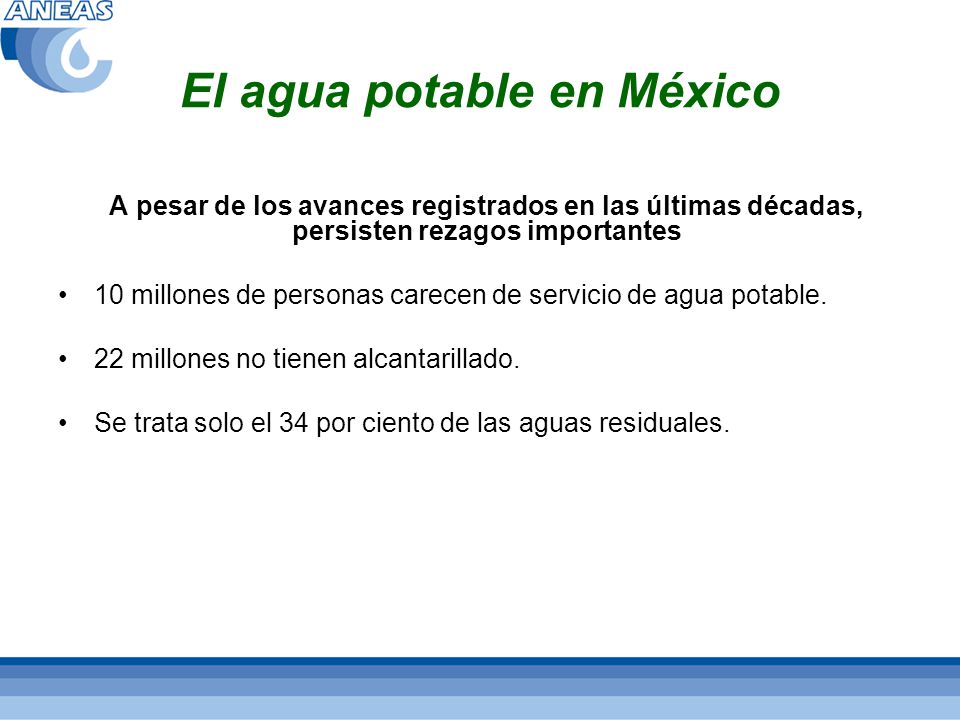 ANEAS

El agua potable en México

A pesar de los avances registrados en las últimas décadas, persisten rezagos importantes

• 10 millones de personas carecen de servicio de agua potable.

• 22 millones no tienen alcantarillado.

• Se trata solo el 34 por ciento de las aguas residuales.